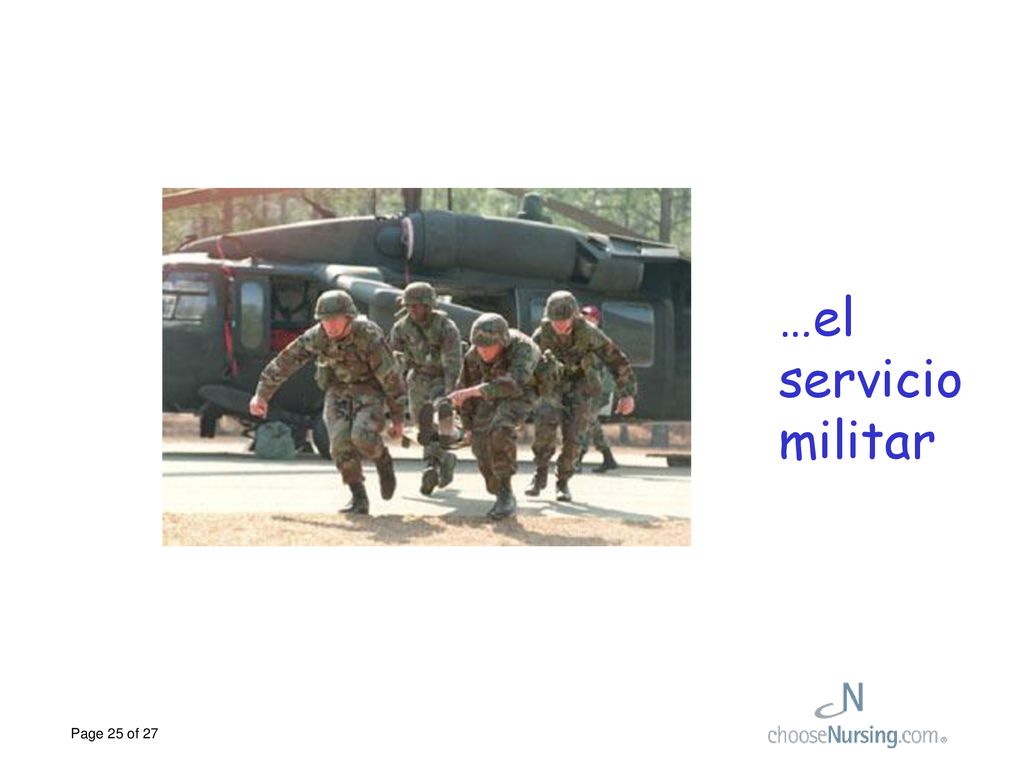 …el servicio militar

Page 25 of 27

N
chooseNursing.com®